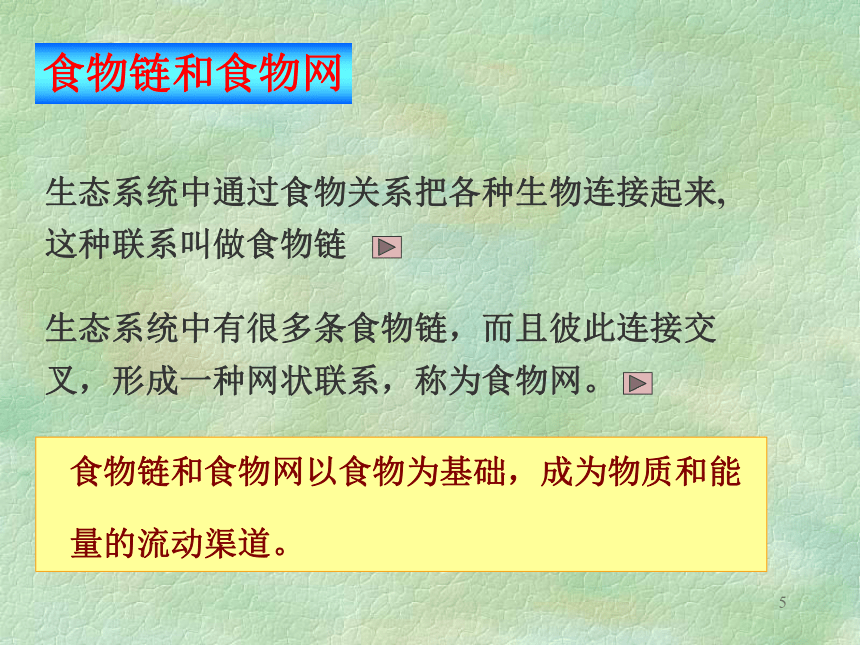 食物链和食物网

生态系统中通过食物关系把各种生物连接起来,这种联系叫做食物链

生态系统中有很多条食物链，而且彼此连接交叉，形成一种网状联系，称为食物网。

食物链和食物网以食物为基础，成为物质和能量的流动渠道。

5